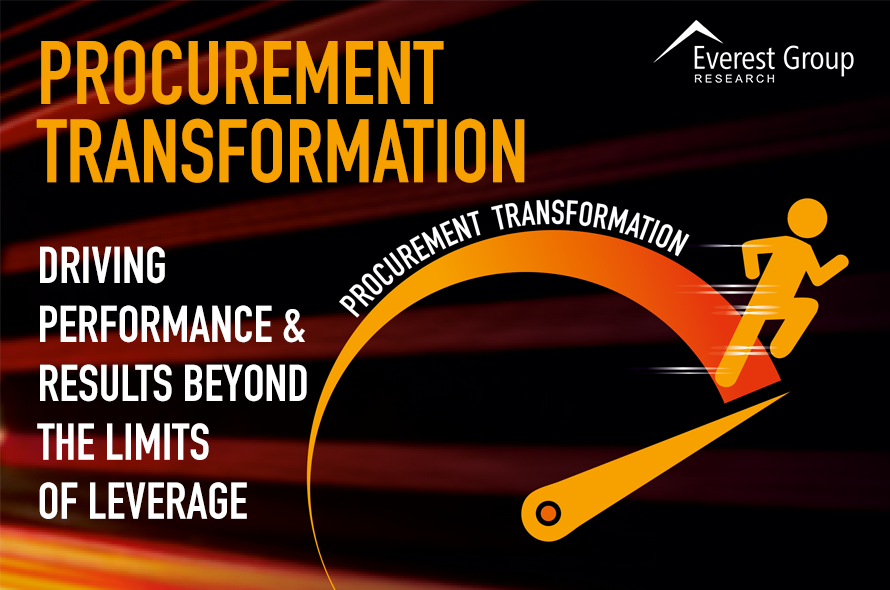 PROCUREMENT TRANSFORMATION

Everest Group
RESEARCH

DRIVING PERFORMANCE & RESULTS BEYOND THE LIMITS OF LEVERAGE

PROCUREMENT TRANSFORMATION